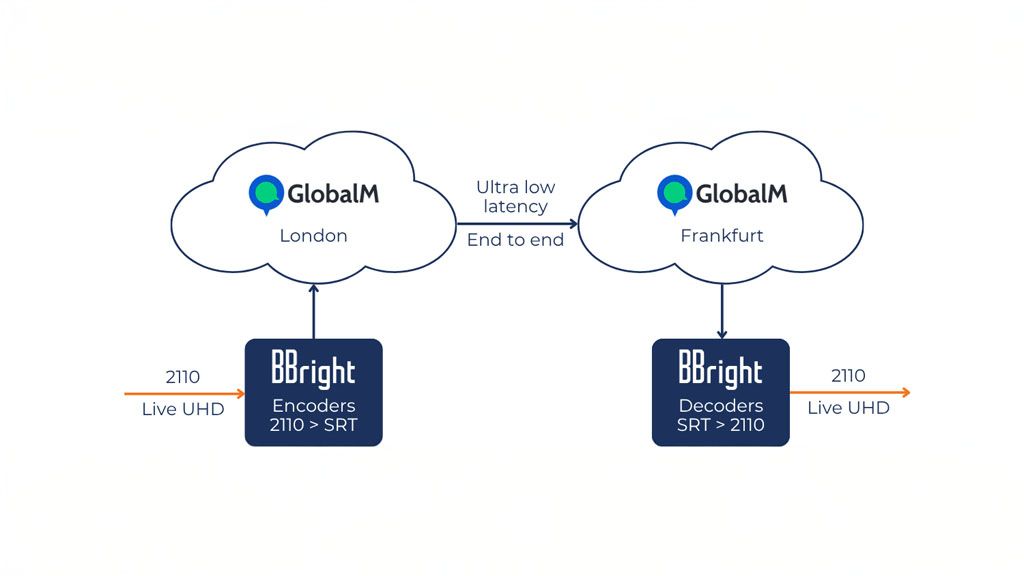 GlobalM
London

Ultra low latency
End to end

GlobalM
Frankfurt

2110
Live UHD

BBright
Encoders
2110 > SRT

BBright
Decoders
SRT > 2110

2110
Live UHD